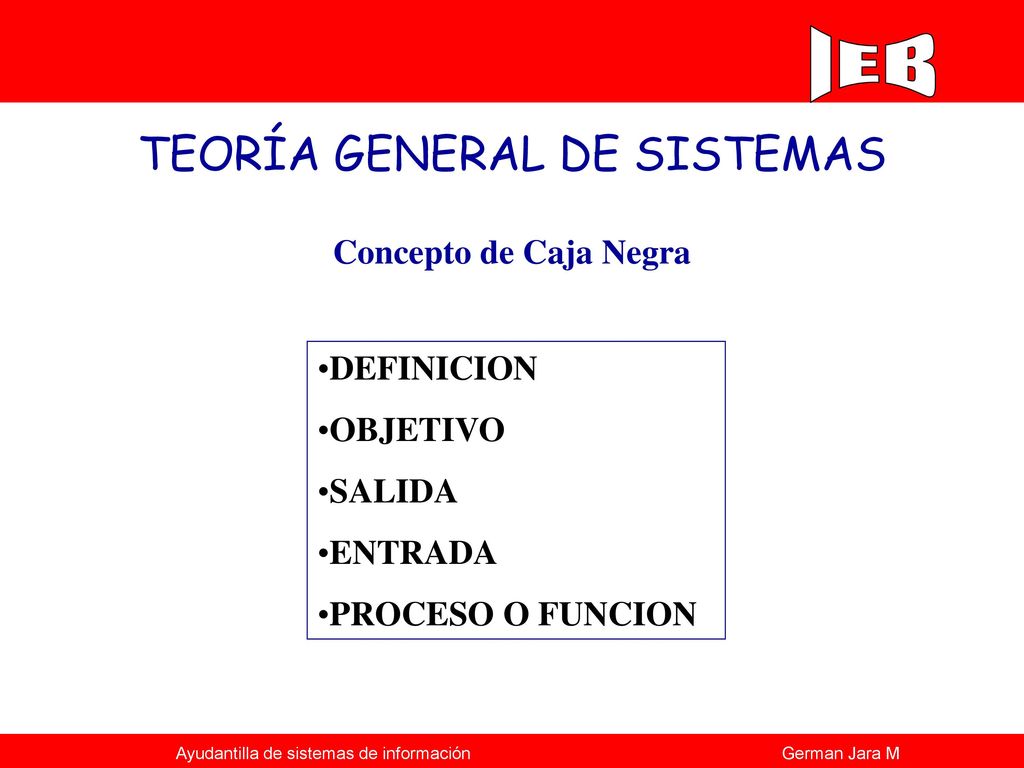 IEB

TEORÍA GENERAL DE SISTEMAS

Concepto de Caja Negra

•DEFINICION
•OBJETIVO
•SALIDA
•ENTRADA
•PROCESO O FUNCION

Ayudantilla de sistemas de información

German Jara M